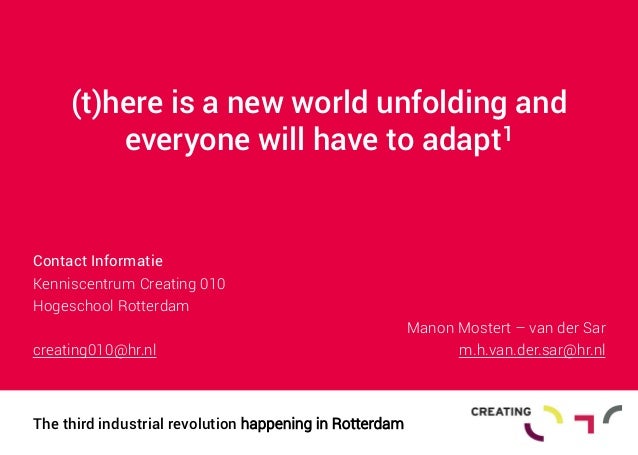 (t)here is a new world unfolding and everyone will have to adapt$^1$

Contact Informatie
Kenniscentrum Creating 010
Hogeschool Rotterdam

creating010@hr.nl

Manon Mostert – van der Sar
m.h.van.der.sar@hr.nl

The third industrial revolution happening in Rotterdam

CREATING